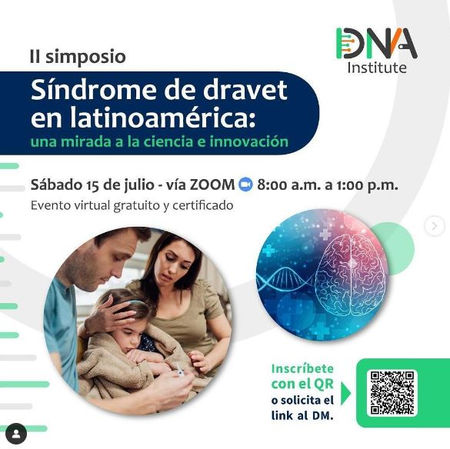 DNA
Institute

II simposio

Síndrome de dravet en latinoamérica:
una mirada a la ciencia e innovación

Sábado 15 de julio - vía ZOOM 8:00 a.m. a 1:00 p.m.
Evento virtual gratuito y certificado

Inscríbete con el QR o solicita el link al DM.